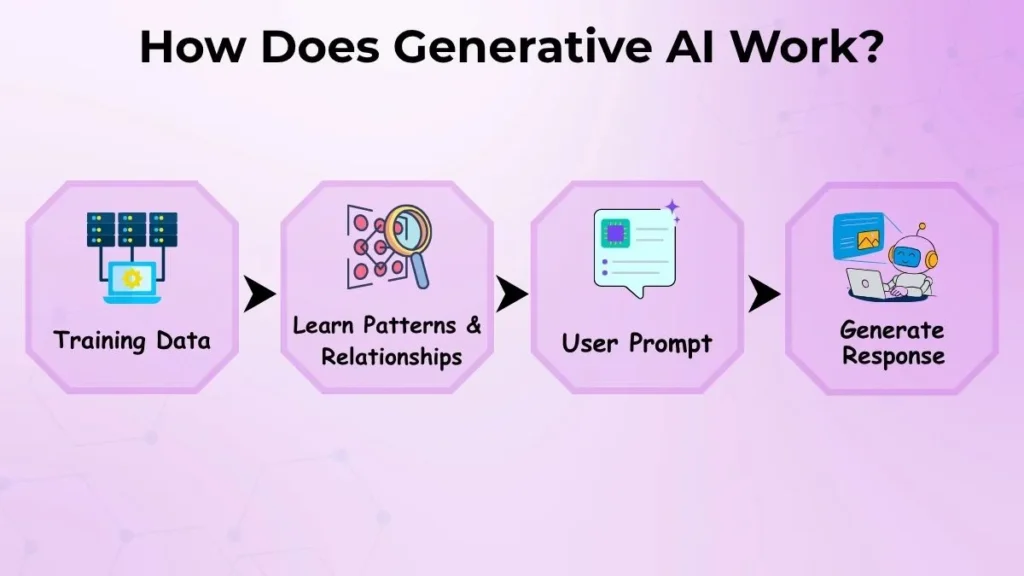 How Does Generative AI Work?

Training Data

Learn Patterns & Relationships

User Prompt

Generate Response